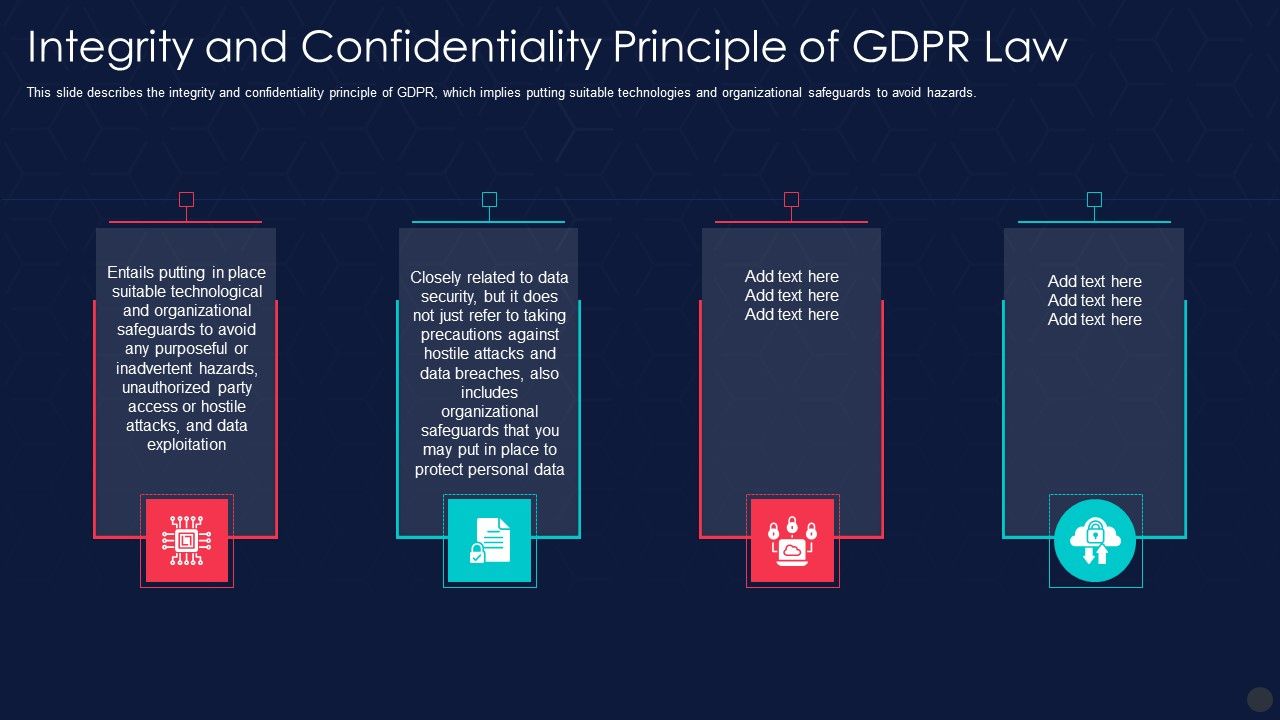 Integrity and Confidentiality Principle of GDPR Law

This slide describes the integrity and confidentiality principle of GDPR, which implies putting suitable technologies and organizational safeguards to avoid hazards.

Entails putting in place suitable technological and organizational safeguards to avoid any purposeful or inadvertent hazards, unauthorized party access or hostile attacks, and data exploitation

Closely related to data security, but it does not just refer to taking precautions against hostile attacks and data breaches, also includes organizational safeguards that you may put in place to protect personal data

Add text here
Add text here
Add text here

Add text here
Add text here
Add text here